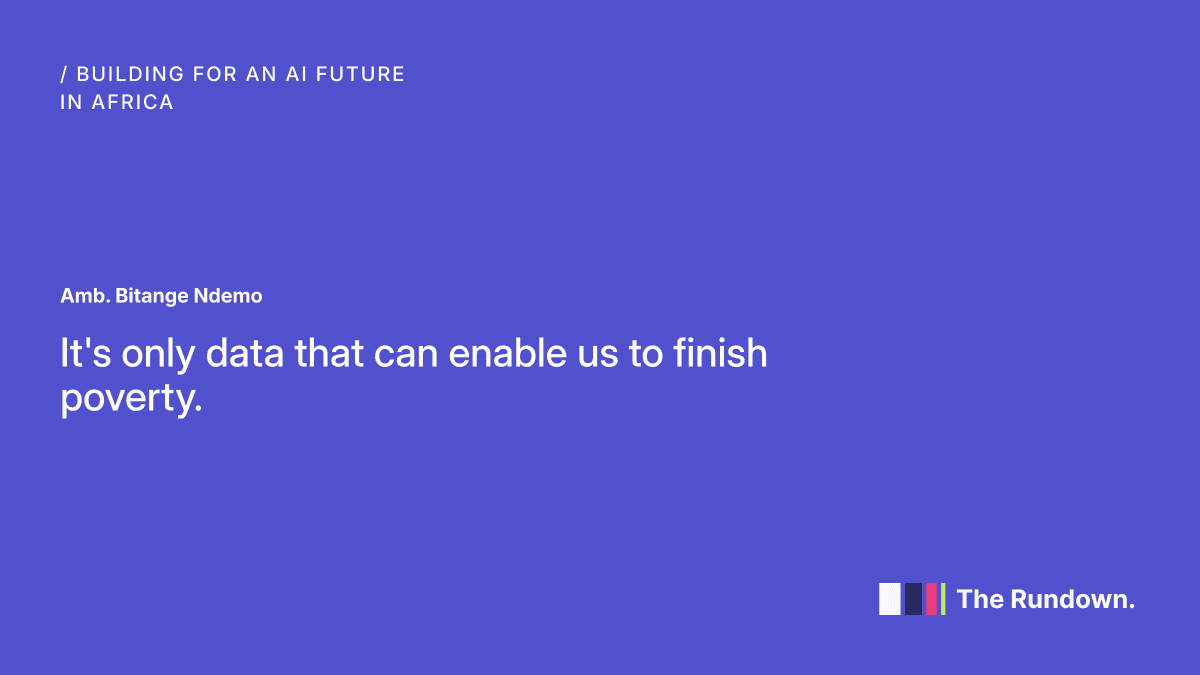 / BUILDING FOR AN AI FUTURE IN AFRICA

Amb. Bitange Ndemo

It's only data that can enable us to finish poverty.

The Rundown.